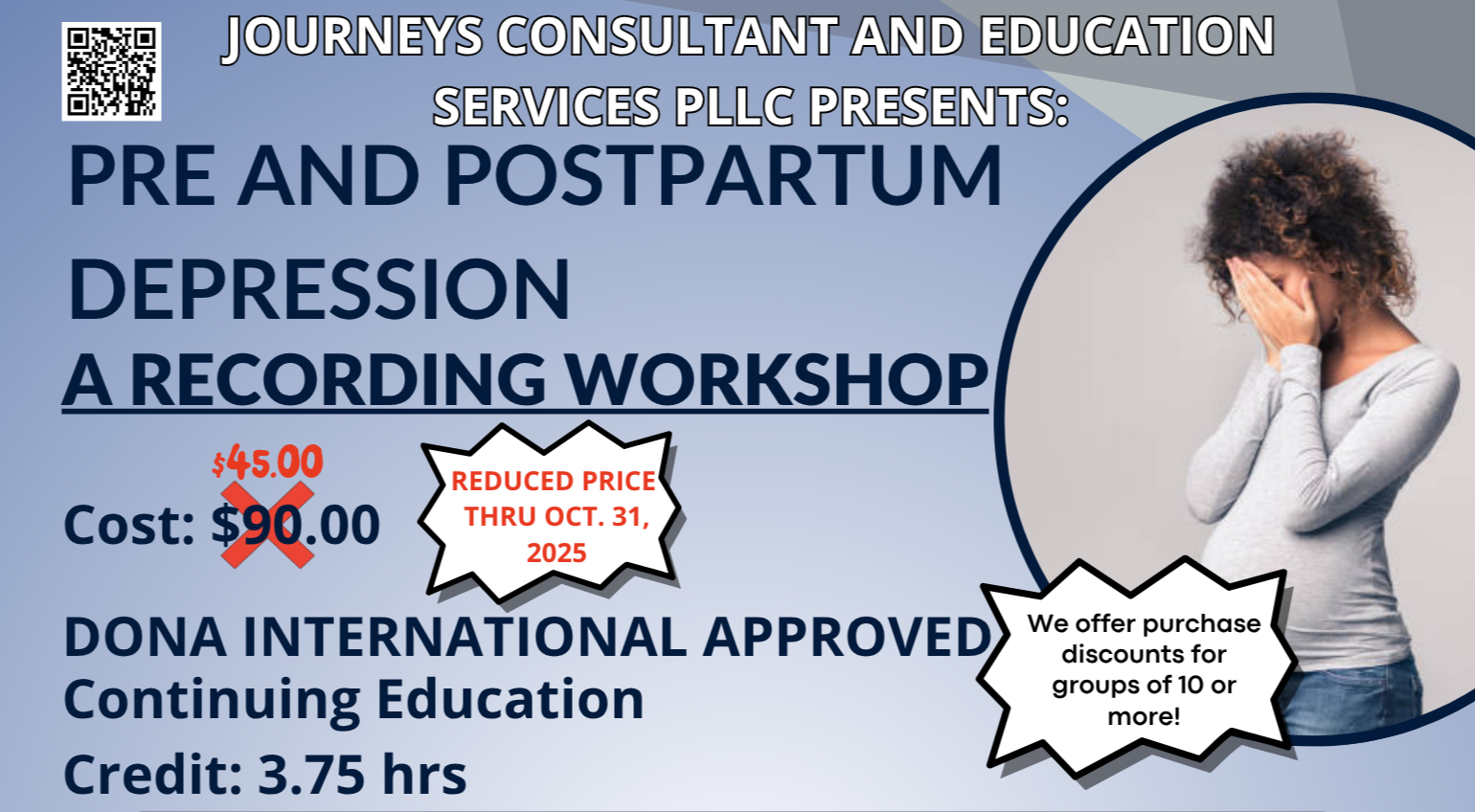 JOURNEYS CONSULTANT AND EDUCATION SERVICES PLLC PRESENTS:

PRE AND POSTPARTUM DEPRESSION

A RECORDING WORKSHOP

$45.00

Cost: $90.00

REDUCED PRICE THRU OCT. 31, 2025

DONA INTERNATIONAL APPROVED Continuing Education Credit: 3.75 hrs

We offer purchase discounts for groups of 10 or more!